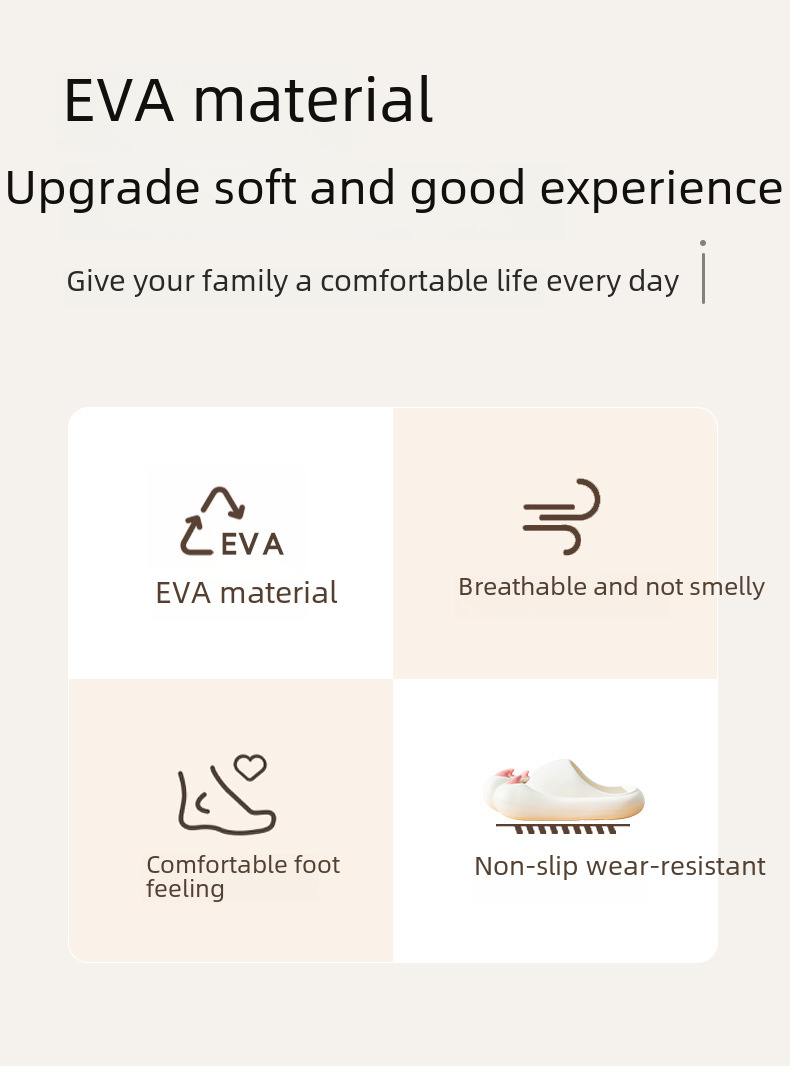 EVA material
Upgrade soft and good experience

Give your family a comfortable life every day

EVA

EVA material

Breathable and not smelly

Comfortable foot feeling

Non-slip wear-resistant